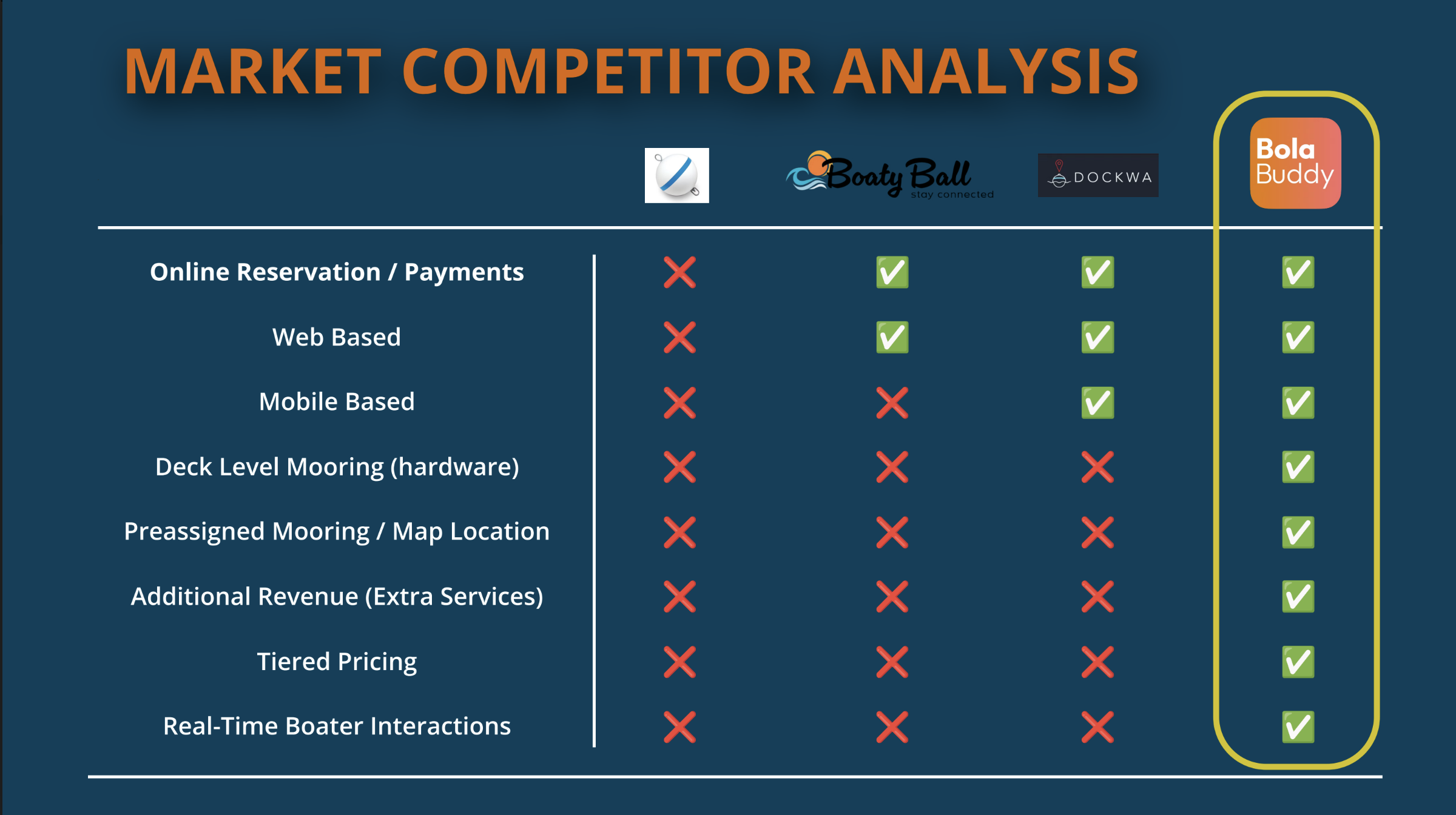 MARKET COMPETITOR ANALYSIS

| | | Boaty Ball stay connected | DOCKWA | Bola Buddy |
|---|---|---|---|---|
| Online Reservation / Payments | ❌ | ✅ | ✅ | ✅ |
| Web Based | ❌ | ✅ | ✅ | ✅ |
| Mobile Based | ❌ | ❌ | ✅ | ✅ |
| Deck Level Mooring (hardware) | ❌ | ❌ | ❌ | ✅ |
| Preassigned Mooring / Map Location | ❌ | ❌ | ❌ | ✅ |
| Additional Revenue (Extra Services) | ❌ | ❌ | ❌ | ✅ |
| Tiered Pricing | ❌ | ❌ | ❌ | ✅ |
| Real-Time Boater Interactions | ❌ | ❌ | ❌ | ✅ |